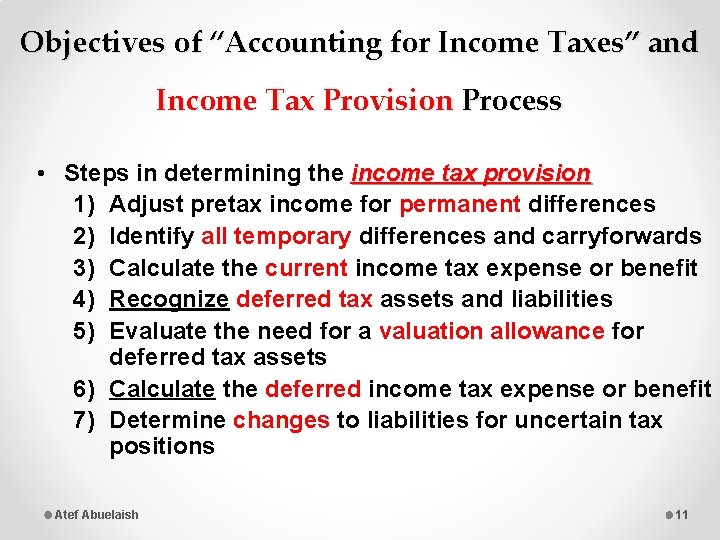 Objectives of “Accounting for Income Taxes” and

Income Tax Provision Process

• Steps in determining the income tax provision
1) Adjust pretax income for permanent differences
2) Identify all temporary differences and carryforwards
3) Calculate the current income tax expense or benefit
4) Recognize deferred tax assets and liabilities
5) Evaluate the need for a valuation allowance for deferred tax assets
6) Calculate the deferred income tax expense or benefit
7) Determine changes to liabilities for uncertain tax positions

Atef Abuelaish

11